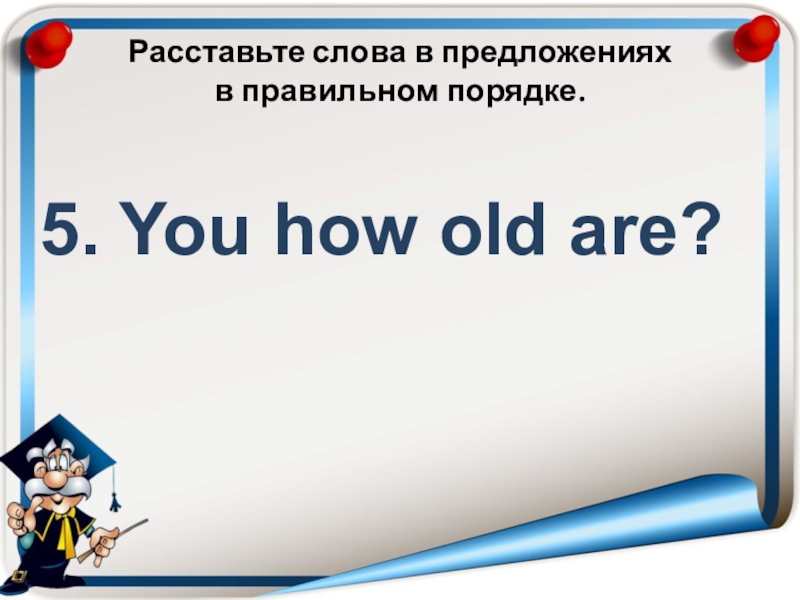 Расставьте слова в предложениях в правильном порядке.

5. You how old are?